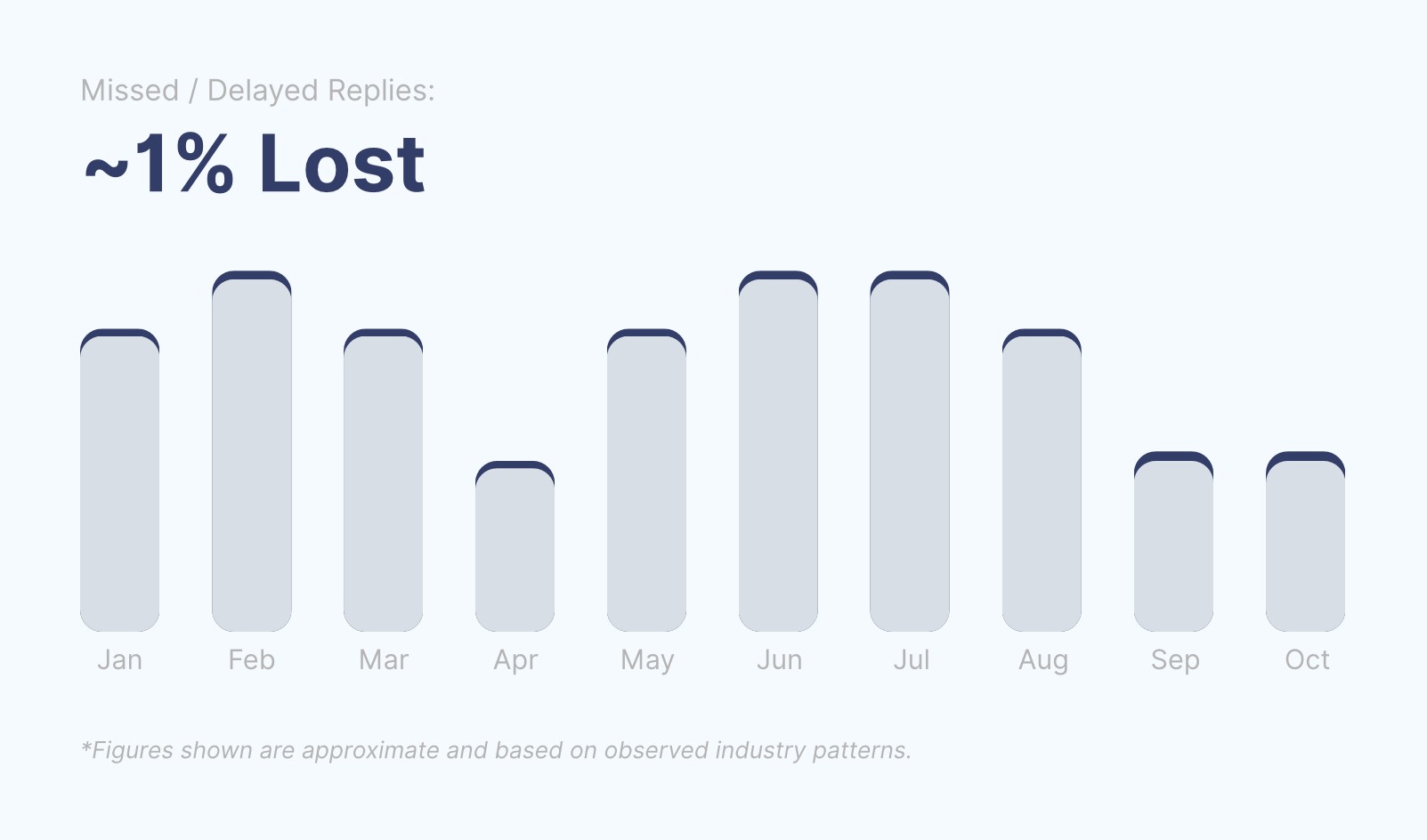 Missed / Delayed Replies:

~1% Lost

Jan Feb Mar Apr May Jun Jul Aug Sep Oct

*Figures shown are approximate and based on observed industry patterns.